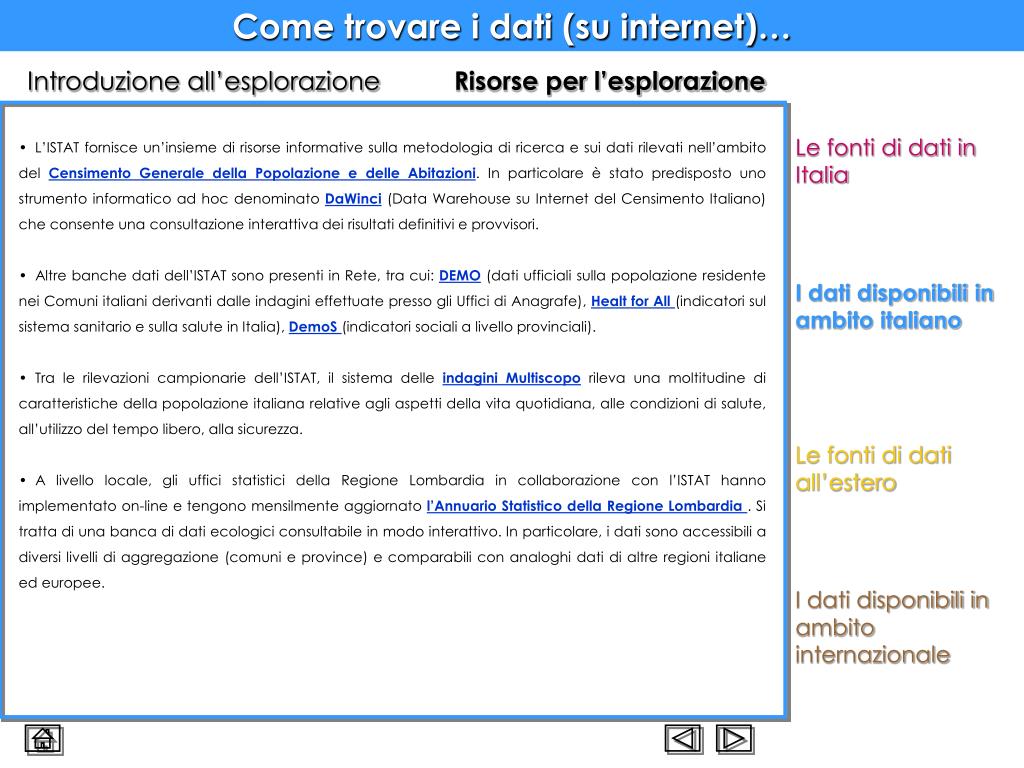 Come trovare i dati (su internet)…

Introduzione all'esplorazione

Risorse per l'esplorazione

• L'ISTAT fornisce un'insieme di risorse informative sulla metodologia di ricerca e sui dati rilevati nell'ambito del Censimento Generale della Popolazione e delle Abitazioni. In particolare è stato predisposto uno strumento informatico ad hoc denominato DaWinci (Data Warehouse su Internet del Censimento Italiano) che consente una consultazione interattiva dei risultati definitivi e provvisori.

• Altre banche dati dell'ISTAT sono presenti in Rete, tra cui: DEMO (dati ufficiali sulla popolazione residente nei Comuni italiani derivanti dalle indagini effettuate presso gli Uffici di Anagrafe), Healt for All (indicatori sul sistema sanitario e sulla salute in Italia), DemoS (indicatori sociali a livello provinciali).

• Tra le rilevazioni campionarie dell'ISTAT, il sistema delle indagini Multiscopo rileva una moltitudine di caratteristiche della popolazione italiana relative agli aspetti della vita quotidiana, alle condizioni di salute, all'utilizzo del tempo libero, alla sicurezza.

• A livello locale, gli uffici statistici della Regione Lombardia in collaborazione con l'ISTAT hanno implementato on-line e tengono mensilmente aggiornato l'Annuario Statistico della Regione Lombardia . Si tratta di una banca di dati ecologici consultabile in modo interattivo. In particolare, i dati sono accessibili a diversi livelli di aggregazione (comuni e province) e comparabili con analoghi dati di altre regioni italiane ed europee.

Le fonti di dati in Italia

I dati disponibili in ambito italiano

Le fonti di dati all'estero

I dati disponibili in ambito internazionale